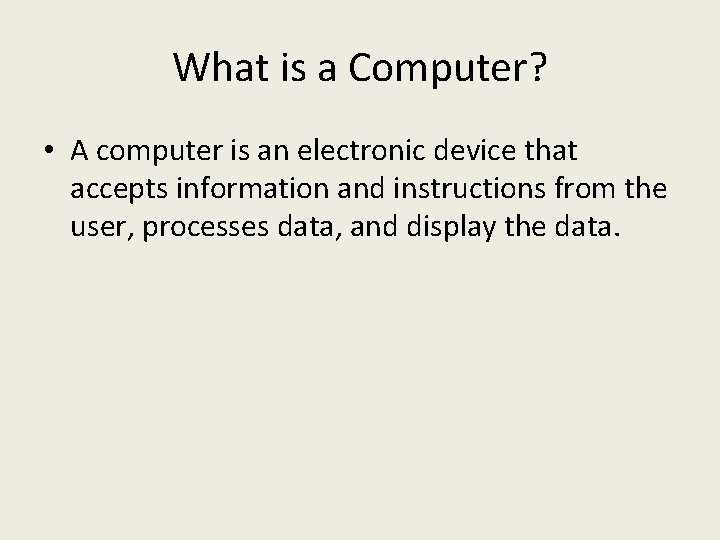 What is a Computer?

• A computer is an electronic device that accepts information and instructions from the user, processes data, and display the data.